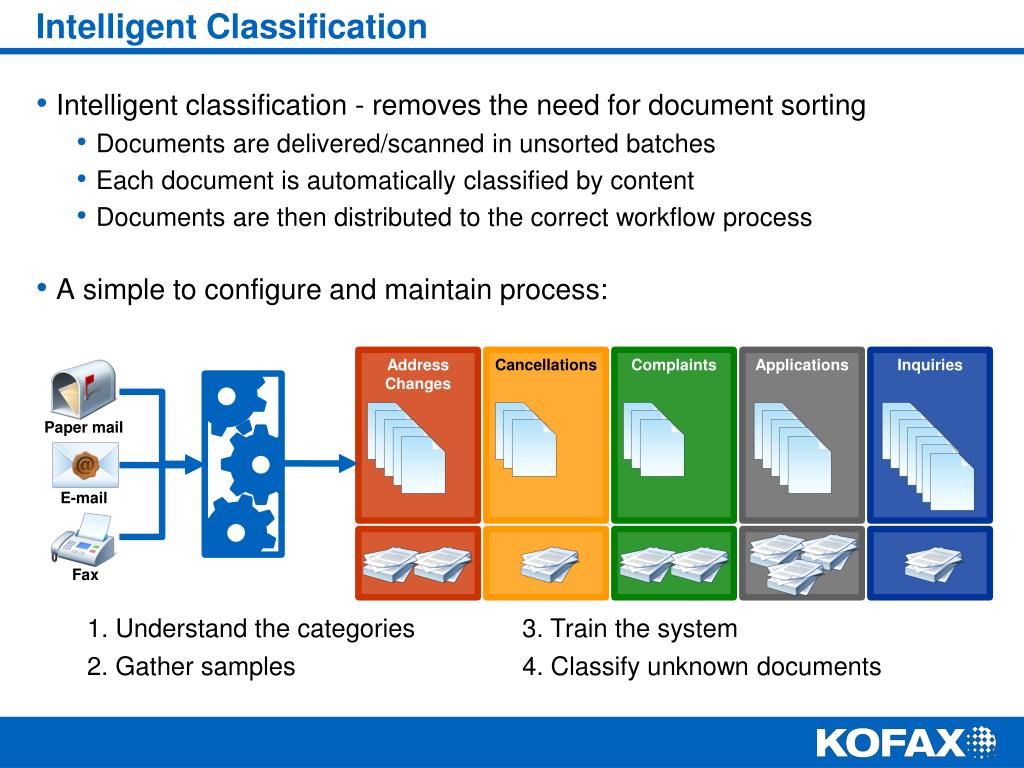 Intelligent Classification

• Intelligent classification - removes the need for document sorting
  • Documents are delivered/scanned in unsorted batches
  • Each document is automatically classified by content
  • Documents are then distributed to the correct workflow process

• A simple to configure and maintain process:

Paper mail

E-mail

Fax

Address Changes

Cancellations

Complaints

Applications

Inquiries

1. Understand the categories
2. Gather samples

3. Train the system
4. Classify unknown documents

KOFAX